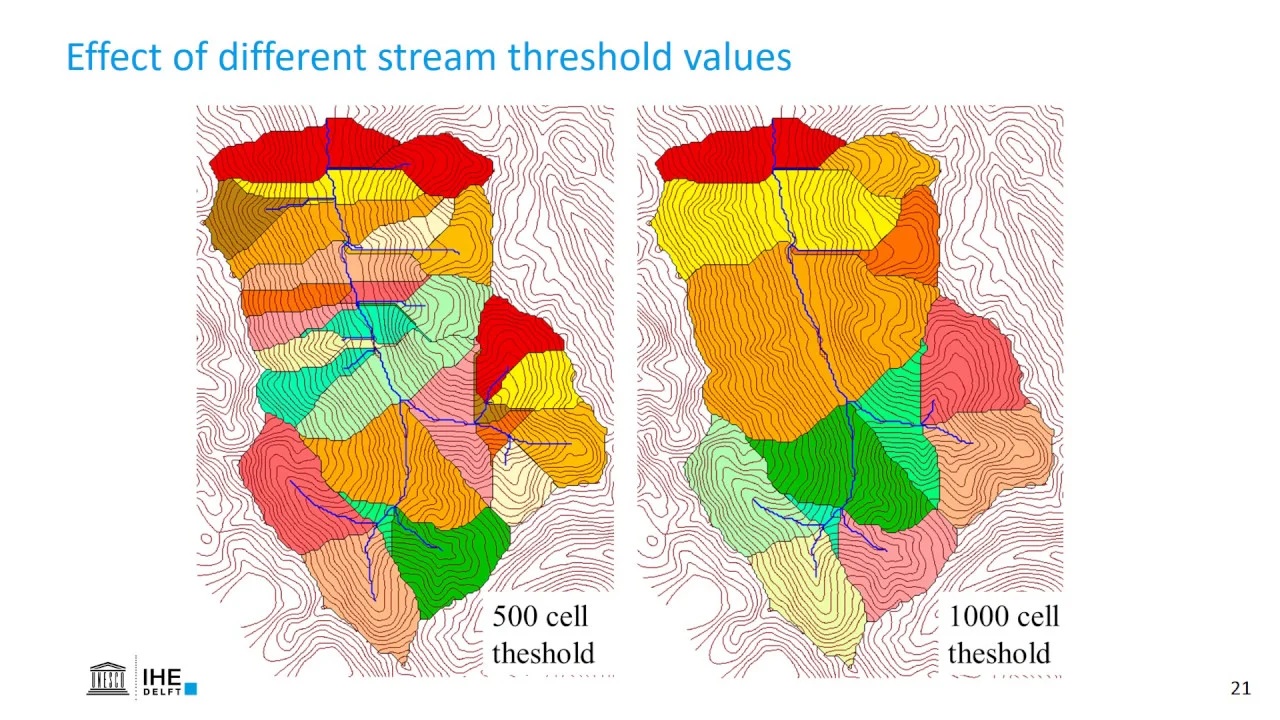 Effect of different stream threshold values

500 cell theshold

1000 cell theshold

UNESCO IHE DELFT

21